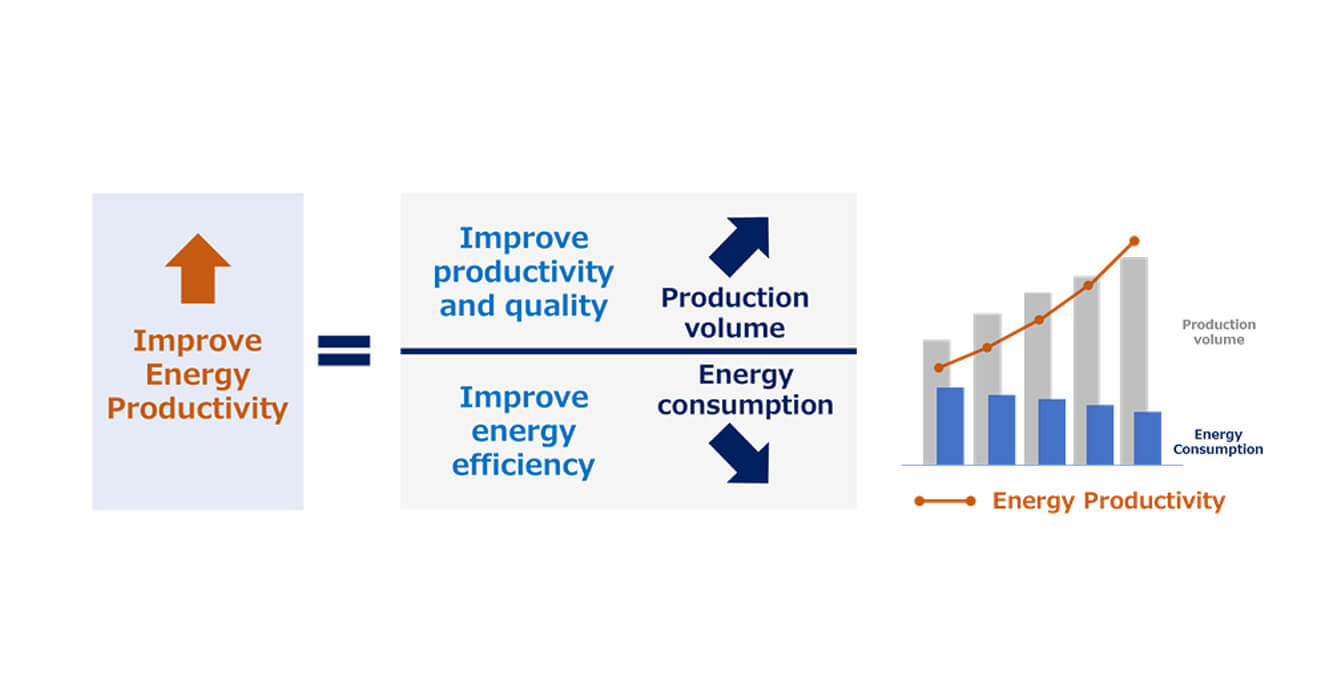 Improve Energy Productivity

=

Improve productivity and quality

Production volume

Improve energy efficiency

Energy consumption

Production volume

Energy Consumption

Energy Productivity